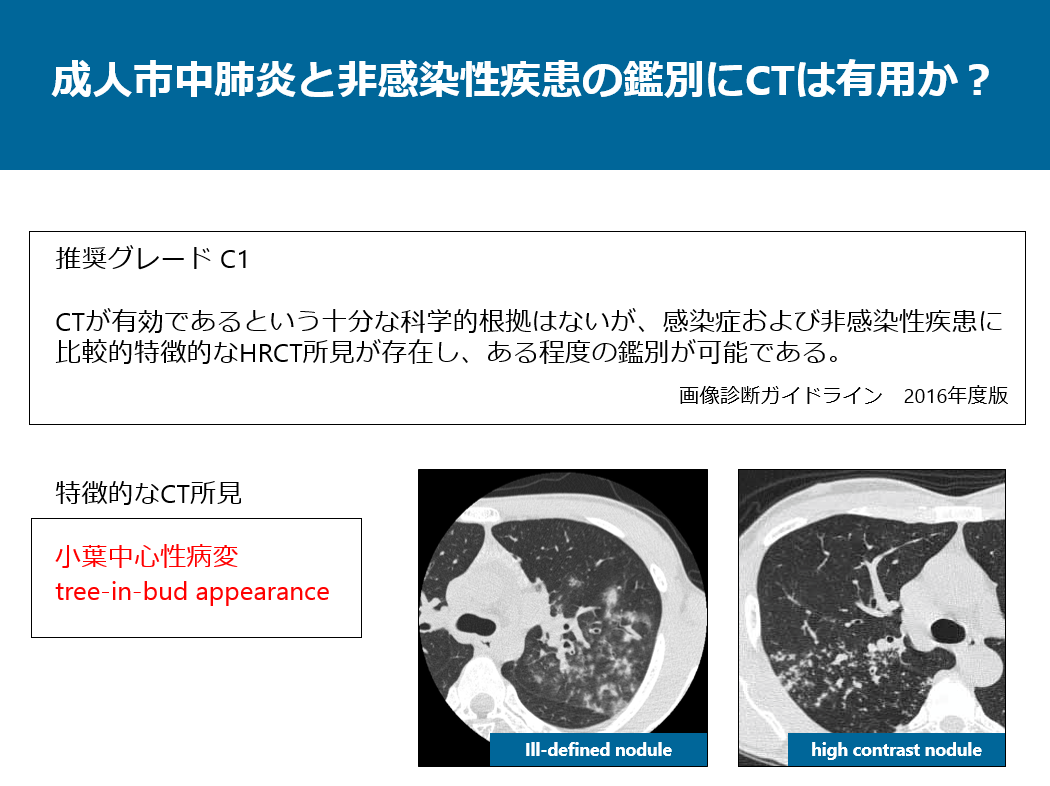 成人市中肺炎と非感染性疾患の鑑別にCTは有用か？

推奨グレード C1

CTが有効であるという十分な科学的根拠はないが、感染症および非感染性疾患に比較的特徴的なHRCT所見が存在し、ある程度の鑑別が可能である。

画像診断ガイドライン 2016年度版

特徴的なCT所見

小葉中心性病変
tree-in-bud appearance

Ill-defined nodule

high contrast nodule